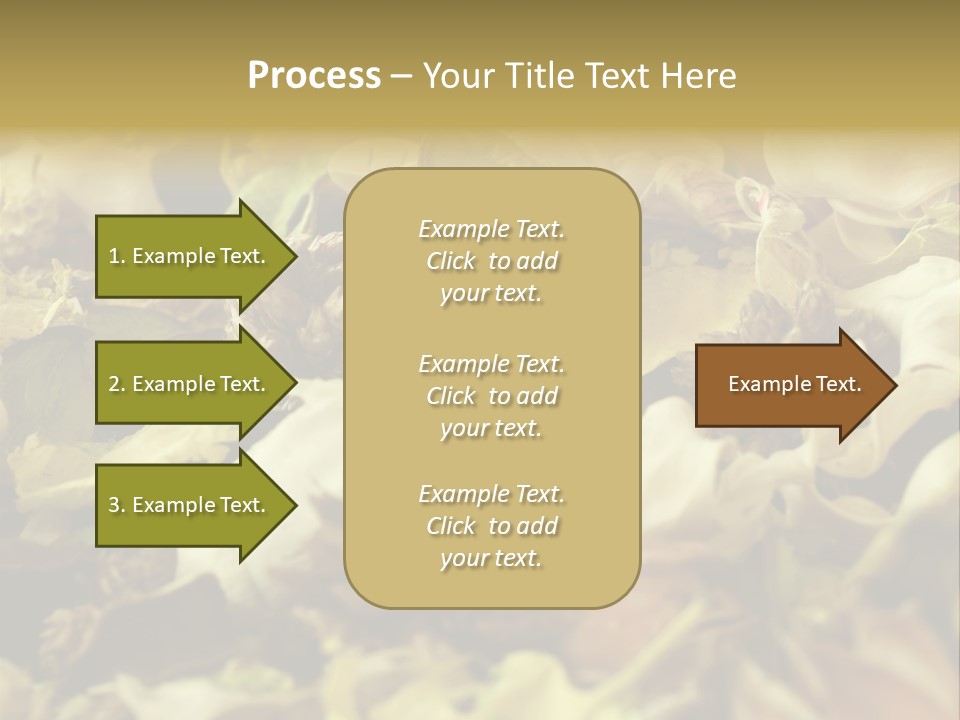 Process – Your Title Text Here

1. Example Text.

2. Example Text.

3. Example Text.

Example Text. Click to add your text.

Example Text. Click to add your text.

Example Text. Click to add your text.

Example Text.